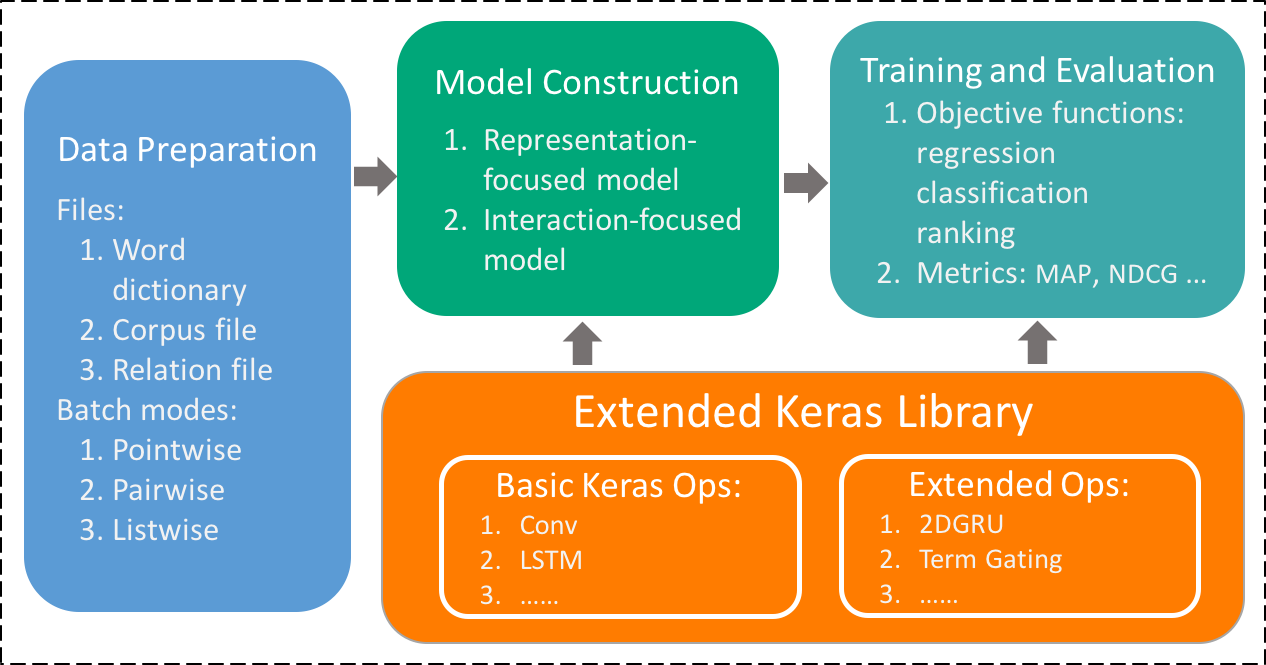 Data Preparation

Files:
1. Word dictionary
2. Corpus file
3. Relation file

Batch modes:
1. Pointwise
2. Pairwise
3. Listwise

Model Construction
1. Representation-focused model
2. Interaction-focused model

Training and Evaluation
1. Objective functions: regression classification ranking
2. Metrics: MAP, NDCG …

Extended Keras Library

Basic Keras Ops:
1. Conv
2. LSTM
3. ……

Extended Ops:
1. 2DGRU
2. Term Gating
3. ……